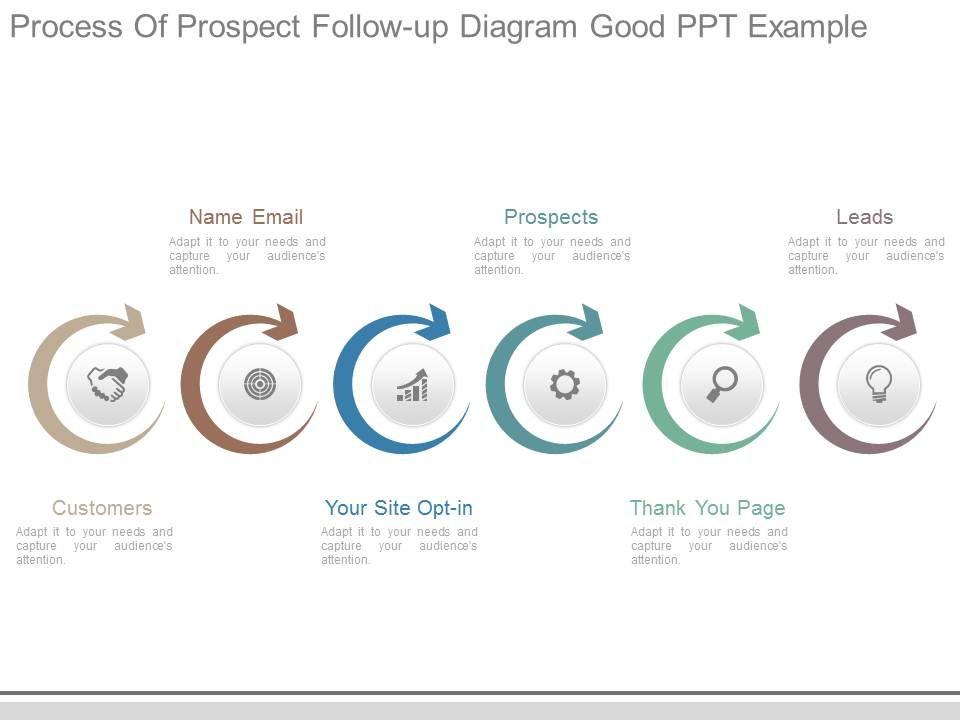 Process Of Prospect Follow-up Diagram Good PPT Example

Name Email
Adapt it to your needs and capture your audience's attention.

Prospects
Adapt it to your needs and capture your audience's attention.

Leads
Adapt it to your needs and capture your audience's attention.

Customers
Adapt it to your needs and capture your audience's attention.

Your Site Opt-in
Adapt it to your needs and capture your audience's attention.

Thank You Page
Adapt it to your needs and capture your audience's attention.